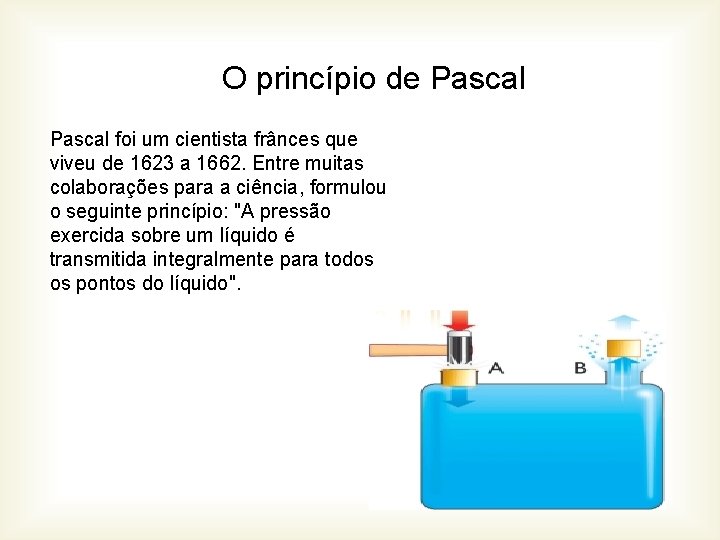 O princípio de Pascal

Pascal foi um cientista frânces que viveu de 1623 a 1662. Entre muitas colaborações para a ciência, formulou o seguinte princípio: "A pressão exercida sobre um líquido é transmitida integralmente para todos os pontos do líquido".

A

B